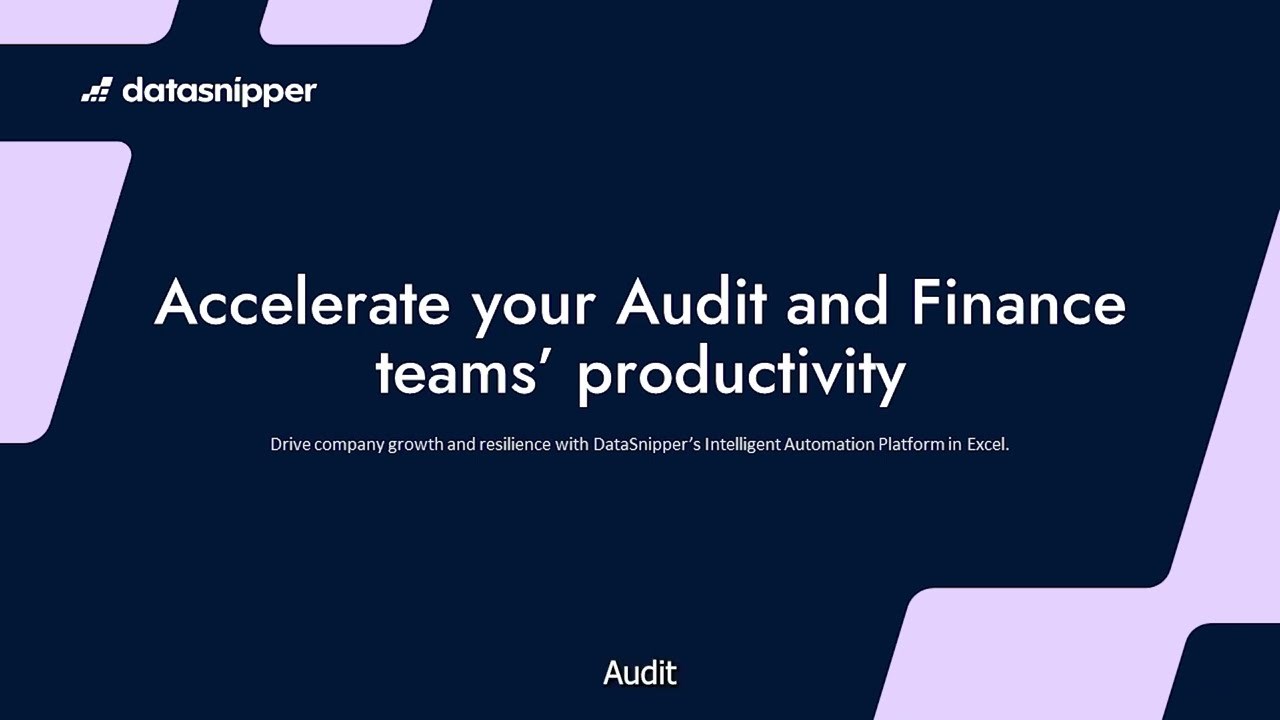 datasnipper

Accelerate your Audit and Finance teams’ productivity

Drive company growth and resilience with DataSnipper’s Intelligent Automation Platform in Excel.

Audit